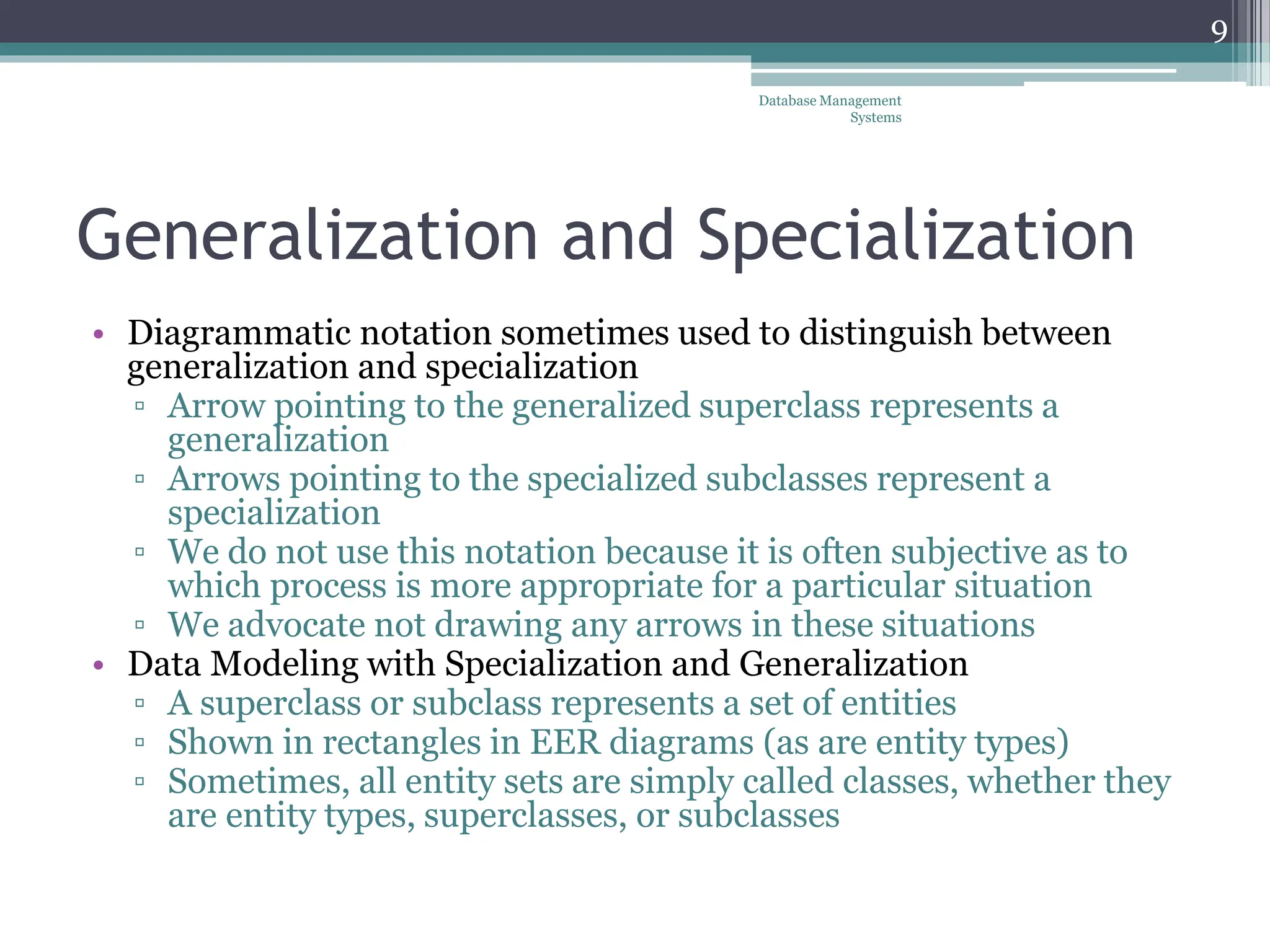 9

Database Management Systems

Generalization and Specialization

• Diagrammatic notation sometimes used to distinguish between generalization and specialization
▫ Arrow pointing to the generalized superclass represents a generalization
▫ Arrows pointing to the specialized subclasses represent a specialization
▫ We do not use this notation because it is often subjective as to which process is more appropriate for a particular situation
▫ We advocate not drawing any arrows in these situations
• Data Modeling with Specialization and Generalization
▫ A superclass or subclass represents a set of entities
▫ Shown in rectangles in EER diagrams (as are entity types)
▫ Sometimes, all entity sets are simply called classes, whether they are entity types, superclasses, or subclasses